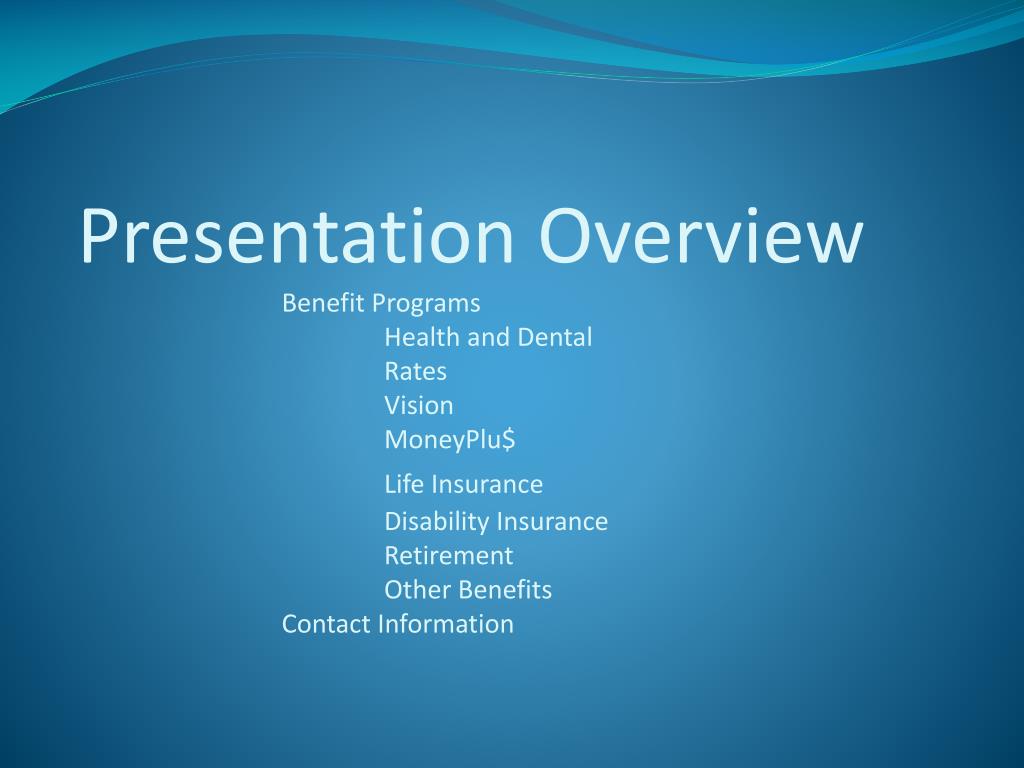 Presentation Overview

Benefit Programs
Health and Dental
Rates
Vision
MoneyPlu\$
Life Insurance
Disability Insurance
Retirement
Other Benefits
Contact Information